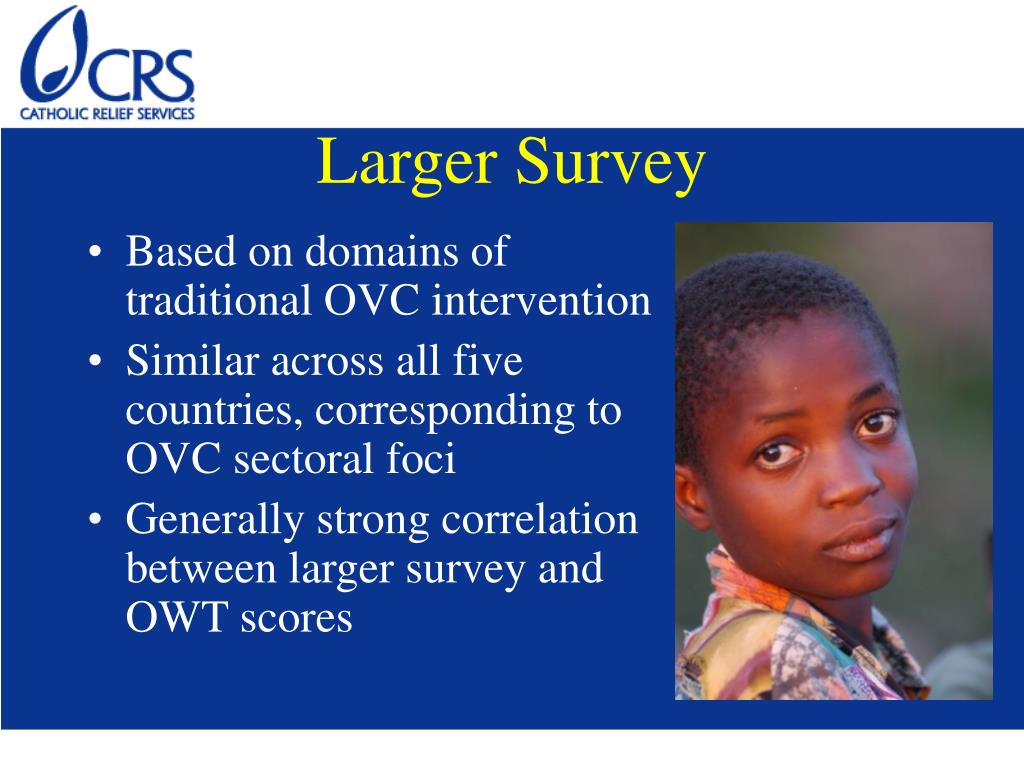 CRS
CATHOLIC RELIEF SERVICES

Larger Survey

• Based on domains of traditional OVC intervention
• Similar across all five countries, corresponding to OVC sectoral foci
• Generally strong correlation between larger survey and OWT scores